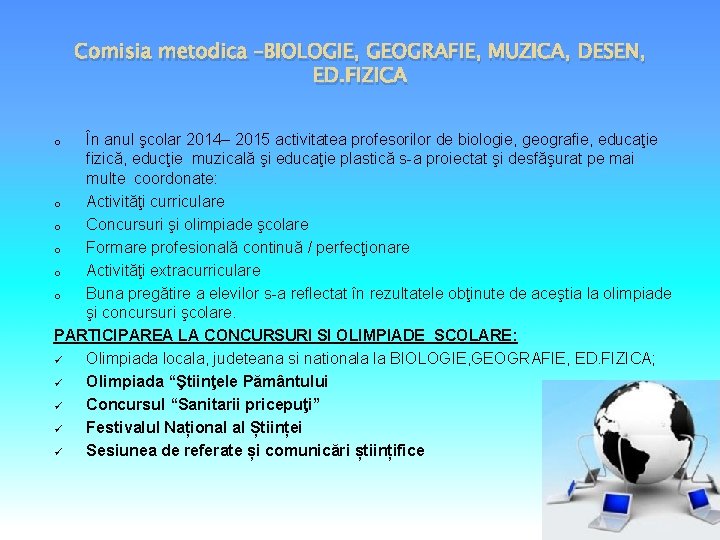 Comisia metodica –BIOLOGIE, GEOGRAFIE, MUZICA, DESEN, ED.FIZICA

o În anul şcolar 2014– 2015 activitatea profesorilor de biologie, geografie, educaţie fizică, educţie muzicală şi educaţie plastică s-a proiectat şi desfăşurat pe mai multe coordonate:
o Activităţi curriculare
o Concursuri şi olimpiade şcolare
o Formare profesională continuă / perfecţionare
o Activităţi extracurriculare
o Buna pregătire a elevilor s-a reflectat în rezultatele obţinute de aceştia la olimpiade şi concursuri şcolare.

PARTICIPAREA LA CONCURSURI SI OLIMPIADE SCOLARE:
✓ Olimpiada locala, judeteana si nationala la BIOLOGIE,GEOGRAFIE, ED.FIZICA;
✓ Olimpiada “Ştiinţele Pământului
✓ Concursul “Sanitarii pricepuţi”
✓ Festivalul Național al Științei
✓ Sesiunea de referate și comunicări științifice